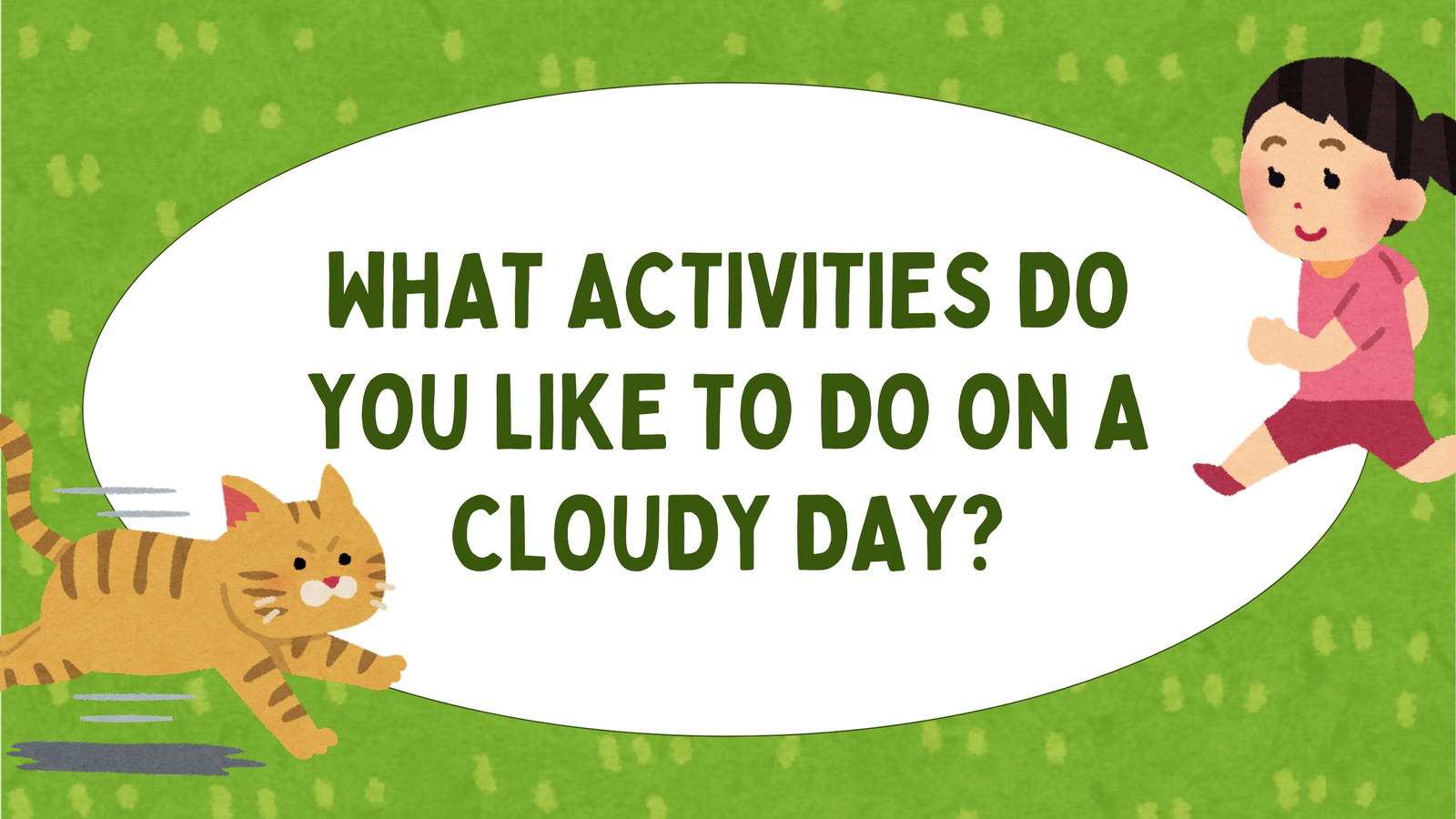 WHAT ACTIVITIES DO YOU LIKE TO DO ON A CLOUDY DAY?